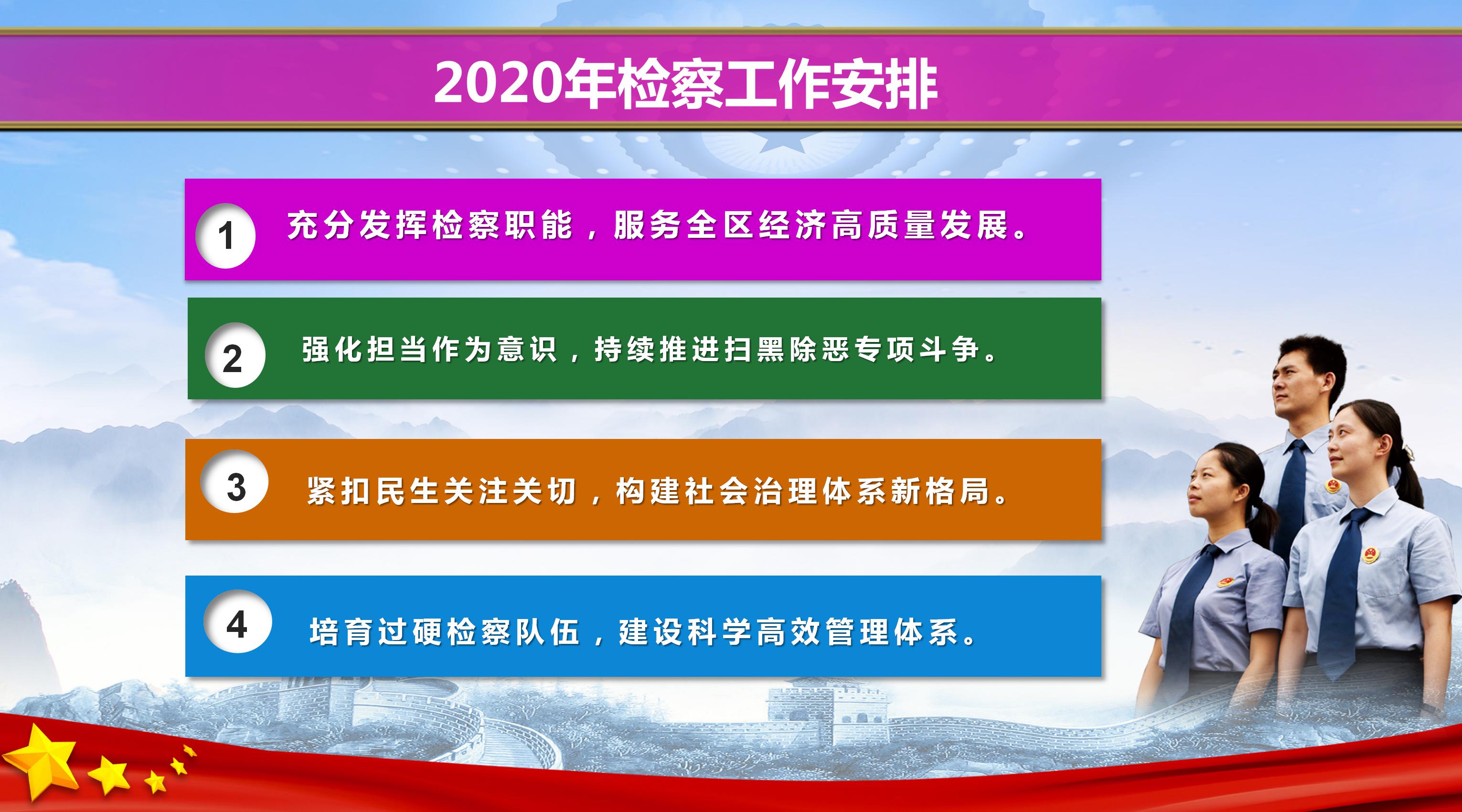 2020年检察工作安排

1 充分发挥检察职能，服务全区经济高质量发展。

2 强化担当作为意识，持续推进扫黑除恶专项斗争。

3 紧扣民生关注关切，构建社会治理体系新格局。

4 培育过硬检察队伍，建设科学高效管理体系。